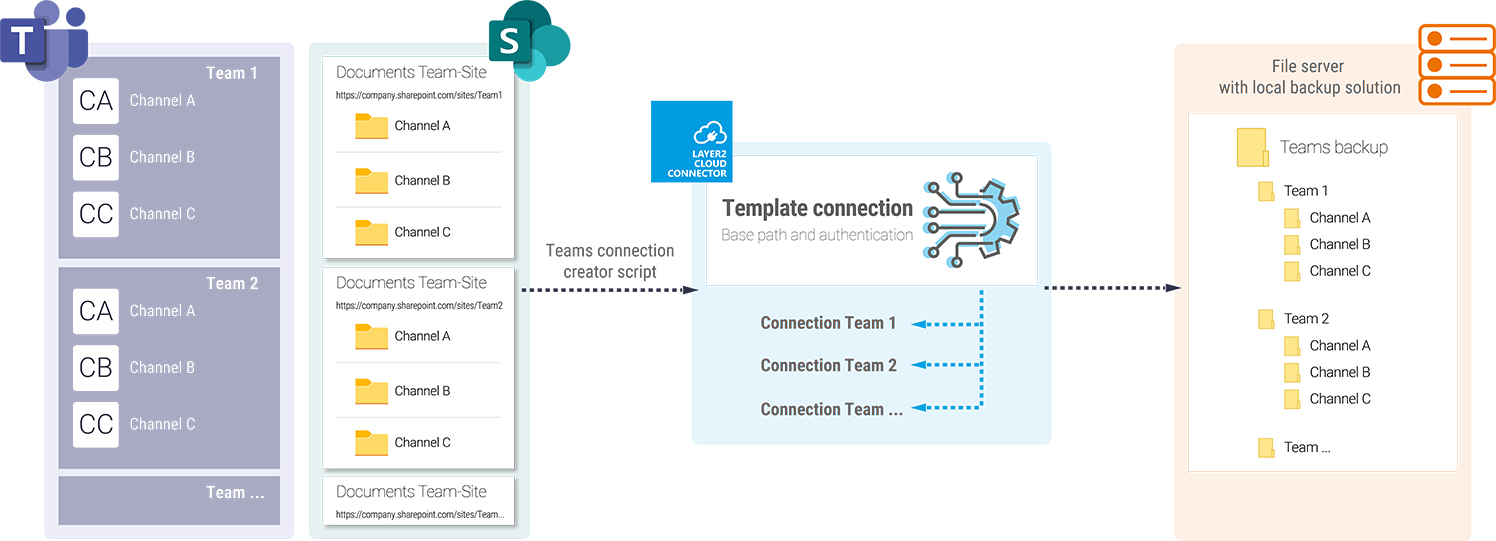 T

Team 1
CA Channel A
CB Channel B
CC Channel C

Team 2
CA Channel A
CB Channel B
CC Channel C

Team ...

S

Documents Team-Site
https://company.sharepoint.com/sites/Team1
Channel A
Channel B
Channel C

Documents Team-Site
https://company.sharepoint.com/sites/Team2
Channel A
Channel B
Channel C

Documents Team-Site
https://company.sharepoint.com/sites/Team...

Teams connection creator script

LAYER2 CLOUD CONNECTOR

Template connection
Base path and authentication

Connection Team 1
Connection Team 2
Connection Team ...

File server
with local backup solution

Teams backup
Team 1
Channel A
Channel B
Channel C
Team 2
Channel A
Channel B
Channel C
Team ...